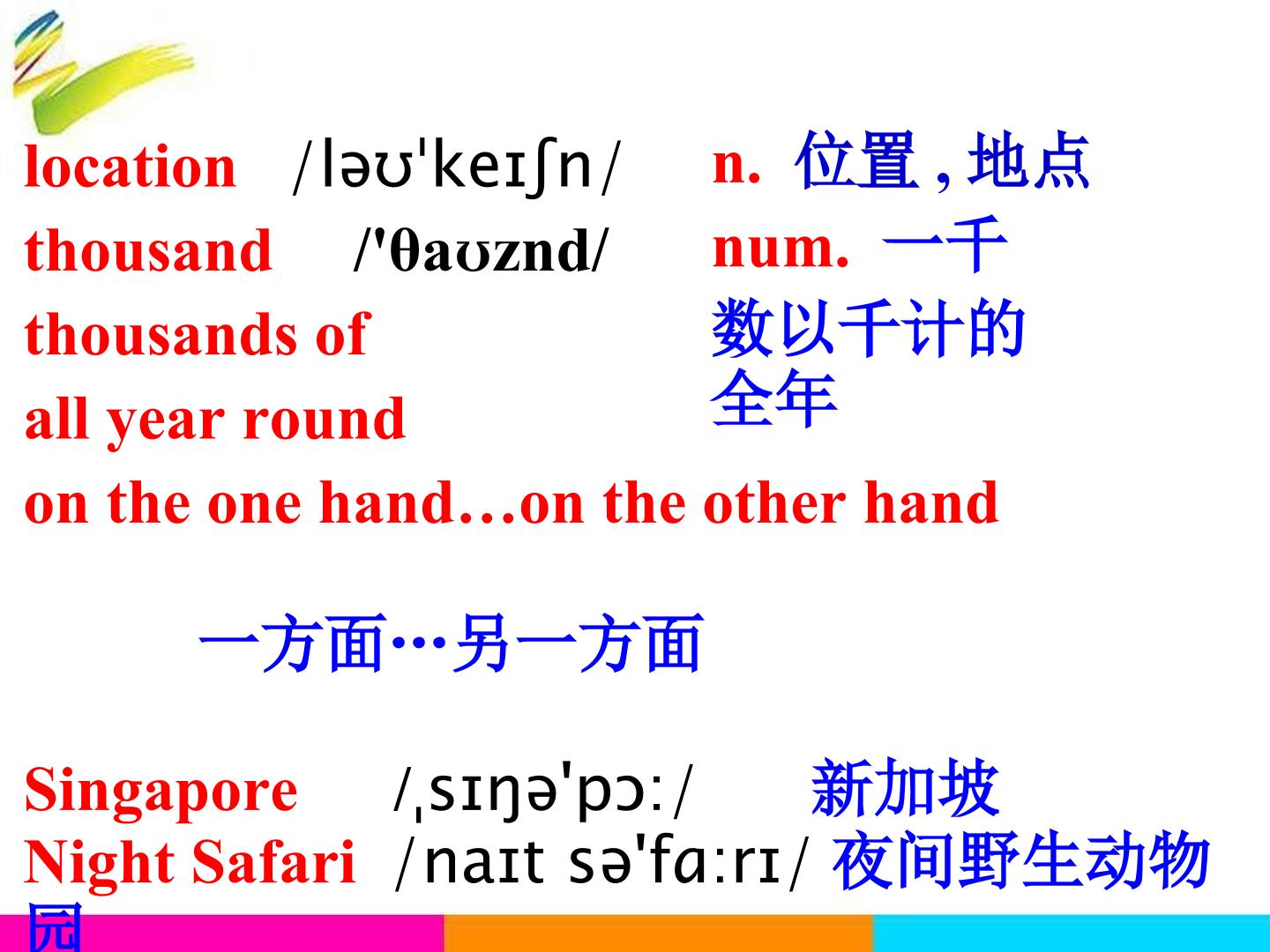 location /ləʊ'keɪʃn/ n. 位置，地点
thousand /'θaʊznd/ num. 一千
thousands of 数以千计的
all year round 全年
on the one hand…on the other hand

一方面…另一方面

Singapore /ˌsɪŋə'pɔː/ 新加坡
Night Safari /naɪt sə'fɑːrɪ/ 夜间野生动物园